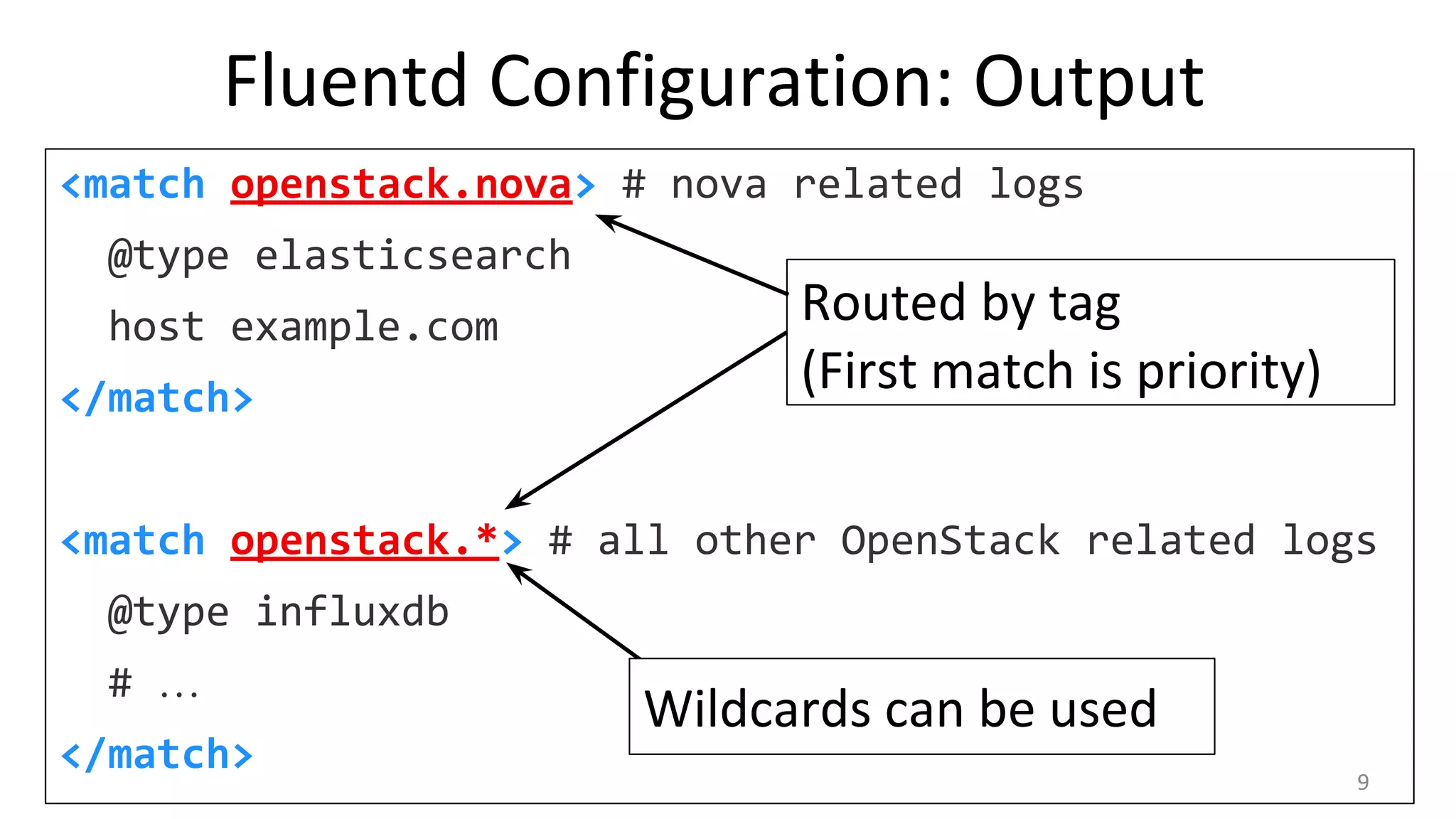 Fluentd Configuration: Output

<match openstack.nova> # nova related logs
  @type elasticsearch
  host example.com
</match>

<match openstack.*> # all other OpenStack related logs
  @type influxdb
  # ...
</match>

Routed by tag
(First match is priority)

Wildcards can be used

9